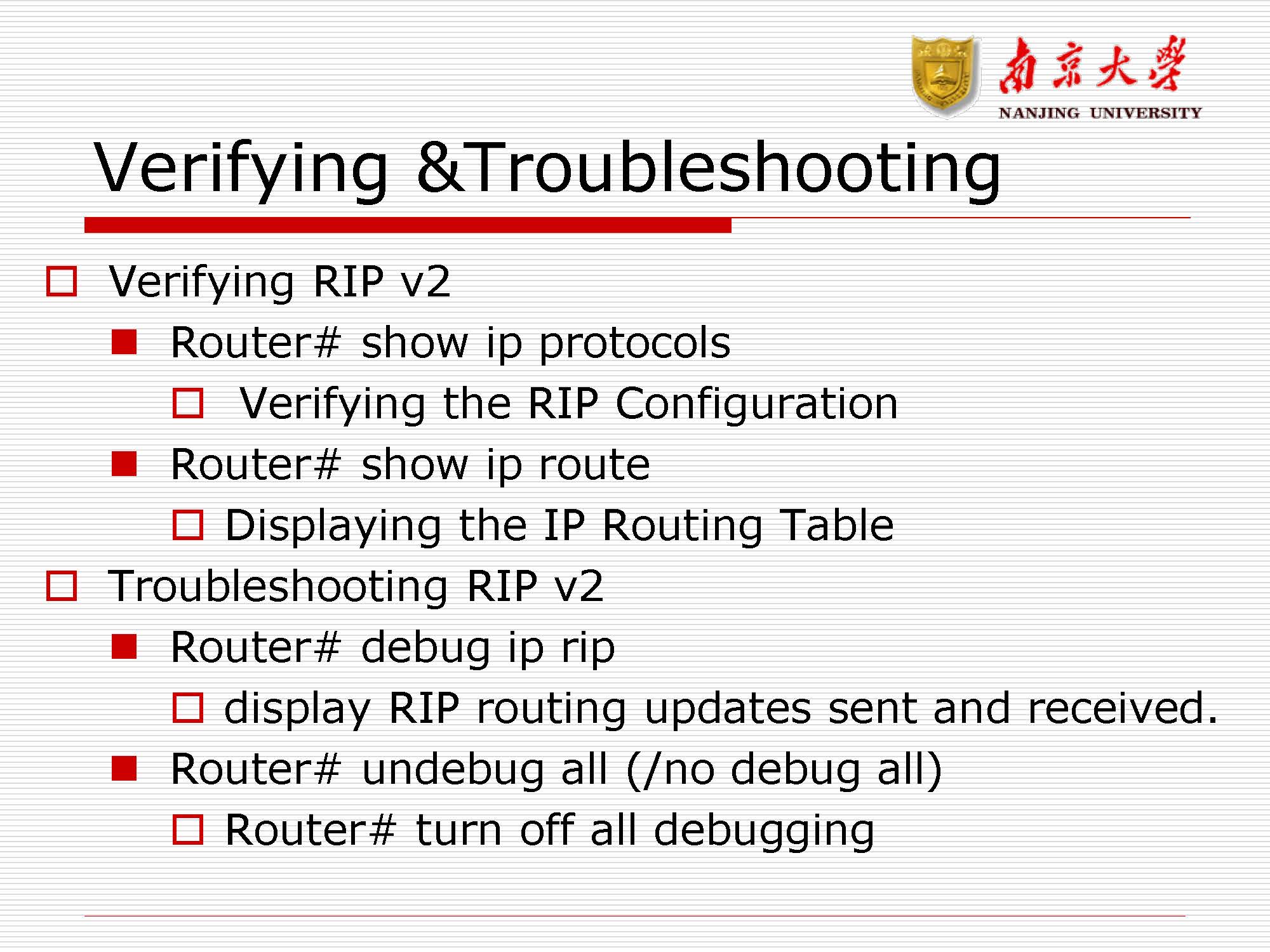 南京大學
NANJING UNIVERSITY

Verifying &Troubleshooting

Verifying RIP v2

Router# show ip protocols

Verifying the RIP Configuration

Router# show ip route

Displaying the IP Routing Table

Troubleshooting RIP v2

Router# debug ip rip

display RIP routing updates sent and received.

Router# undebug all (/no debug all)

Router# turn off all debugging